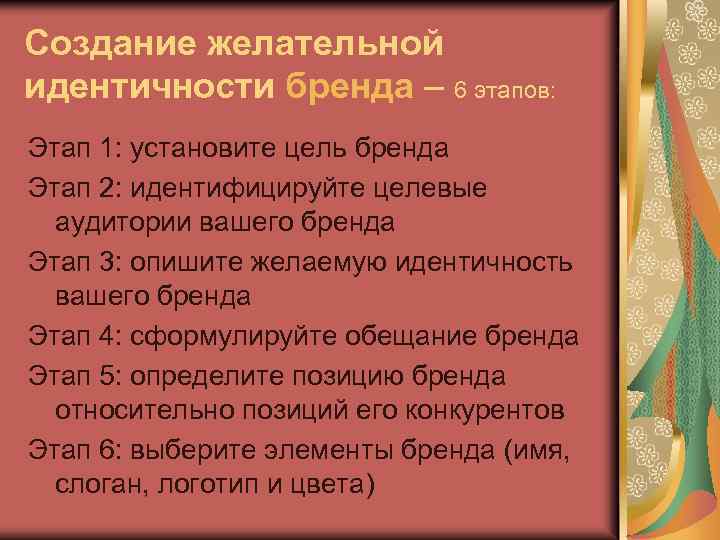 Создание желательной идентичности бренда – 6 этапов:

Этап 1: установите цель бренда

Этап 2: идентифицируйте целевые аудитории вашего бренда

Этап 3: опишите желаемую идентичность вашего бренда

Этап 4: сформулируйте обещание бренда

Этап 5: определите позицию бренда относительно позиций его конкурентов

Этап 6: выберите элементы бренда (имя, слоган, логотип и цвета)